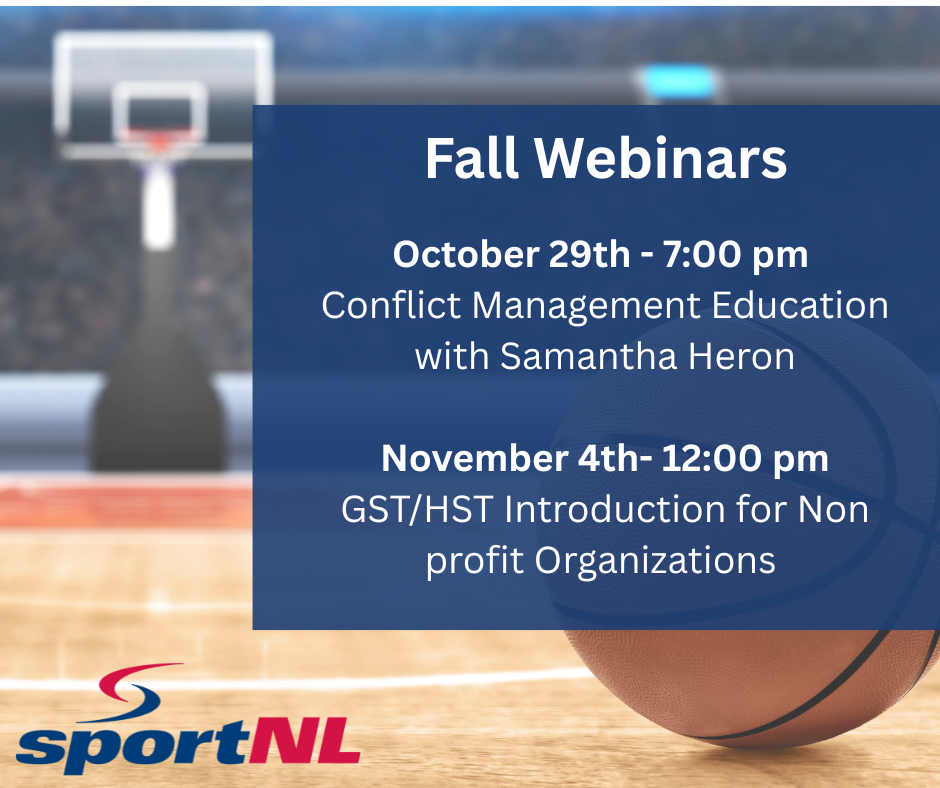 Fall Webinars

October 29th - 7:00 pm
Conflict Management Education with Samantha Heron

November 4th- 12:00 pm
GST/HST Introduction for Non profit Organizations

sportNL